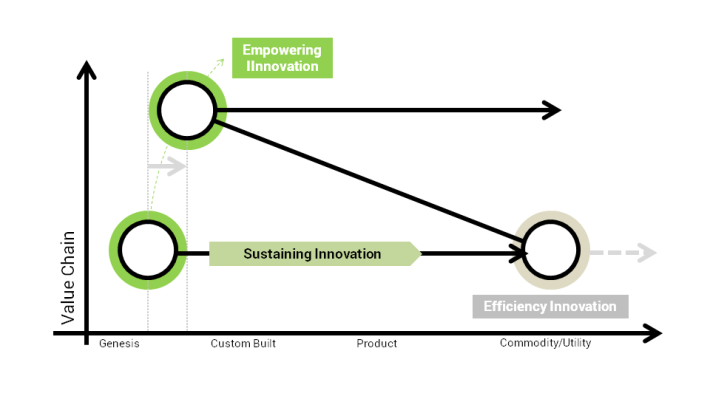 Empowering IInnovation

Sustaining Innovation

Efficiency Innovation

Value Chain

Genesis

Custom Built

Product

Commodity/Utility